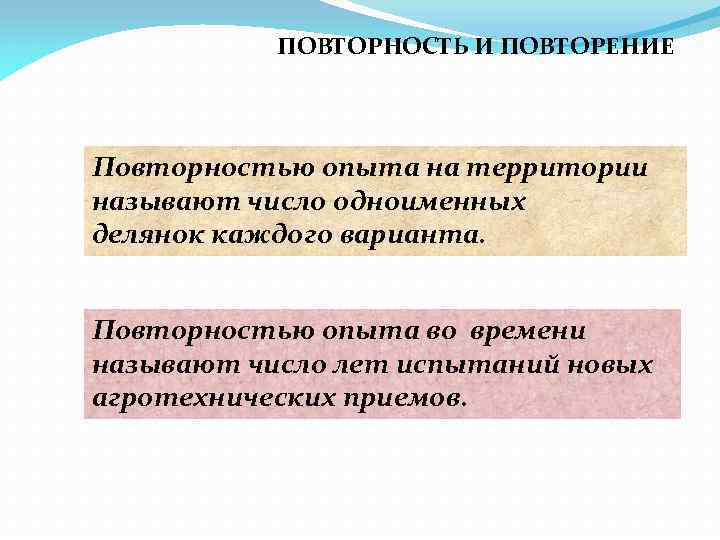 ПОВТОРНОСТЬ И ПОВТОРЕНИЕ

Повторностью опыта на территории называют число одноименных делянок каждого варианта.

Повторностью опыта во времени называют число лет испытаний новых агротехнических приемов.